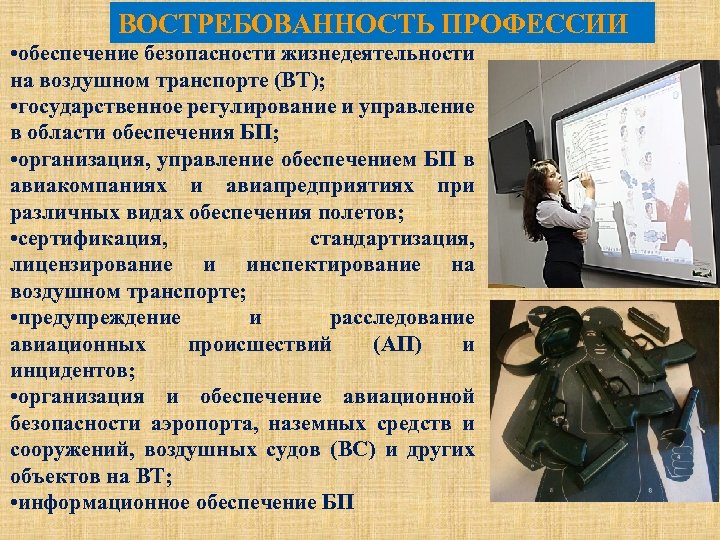 ВОСТРЕБОВАННОСТЬ ПРОФЕССИИ

•обеспечение безопасности жизнедеятельности на воздушном транспорте (ВТ);
•государственное регулирование и управление в области обеспечения БП;
•организация, управление обеспечением БП в авиакомпаниях и авиапредприятиях при различных видах обеспечения полетов;
•сертификация, стандартизация, лицензирование и инспектирование на воздушном транспорте;
•предупреждение и расследование авиационных происшествий (АП) и инцидентов;
•организация и обеспечение авиационной безопасности аэропорта, наземных средств и сооружений, воздушных судов (ВС) и других объектов на ВТ;
•информационное обеспечение БП